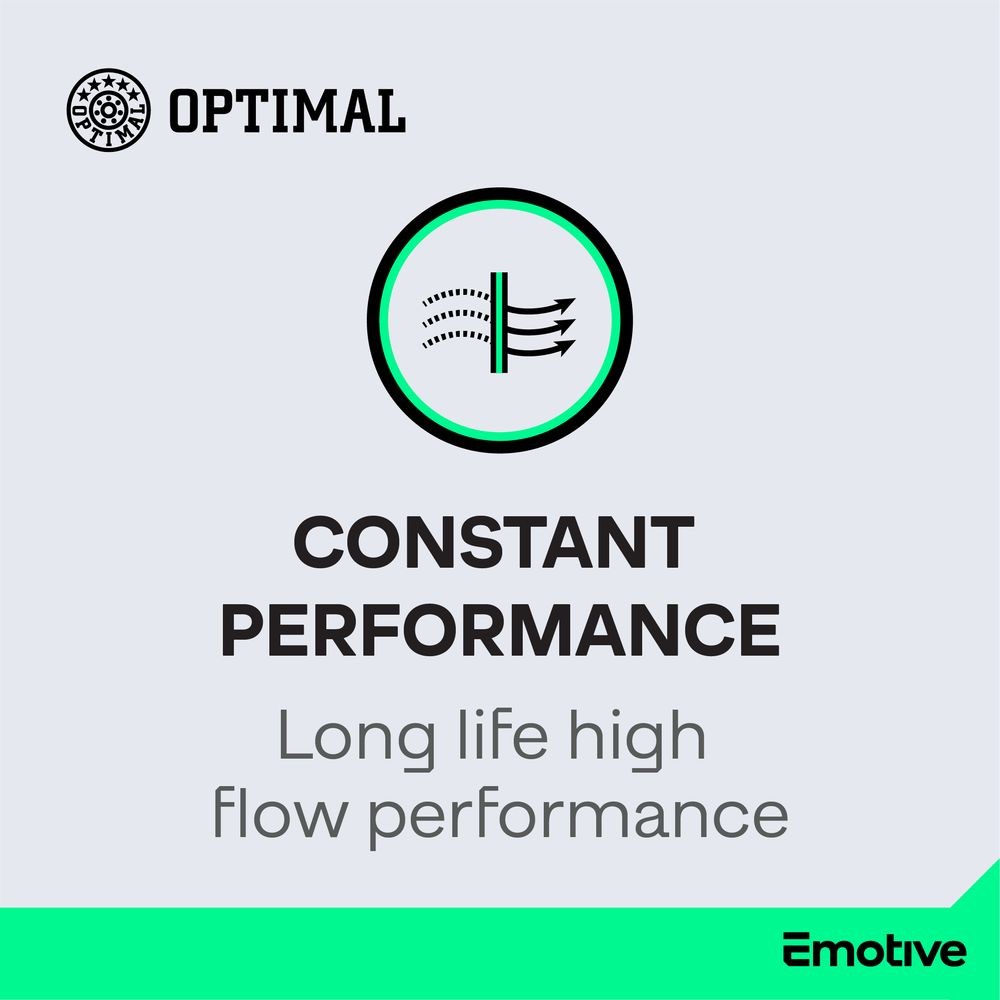 OPTIMAL

CONSTANT PERFORMANCE

Long life high flow performance

Emotive